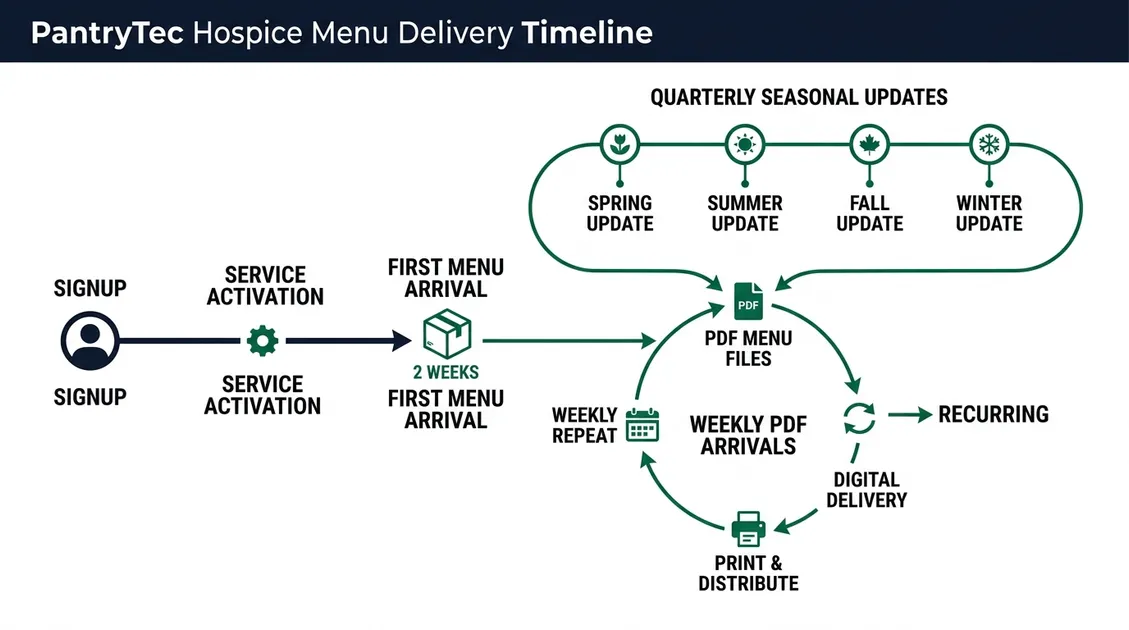 PantryTec Hospice Menu Delivery Timeline

QUARTERLY SEASONAL UPDATES

SPRING UPDATE

SUMMER UPDATE

FALL UPDATE

WINTER UPDATE

SIGNUP

SIGNUP

SERVICE ACTIVATION

SERVICE ACTIVATION

FIRST MENU ARRIVAL

2 WEEKS

FIRST MENU ARRIVAL

PDF

PDF MENU FILES

WEEKLY REPEAT

WEEKLY PDF ARRIVALS

RECURRING

DIGITAL DELIVERY

PRINT & DISTRIBUTE